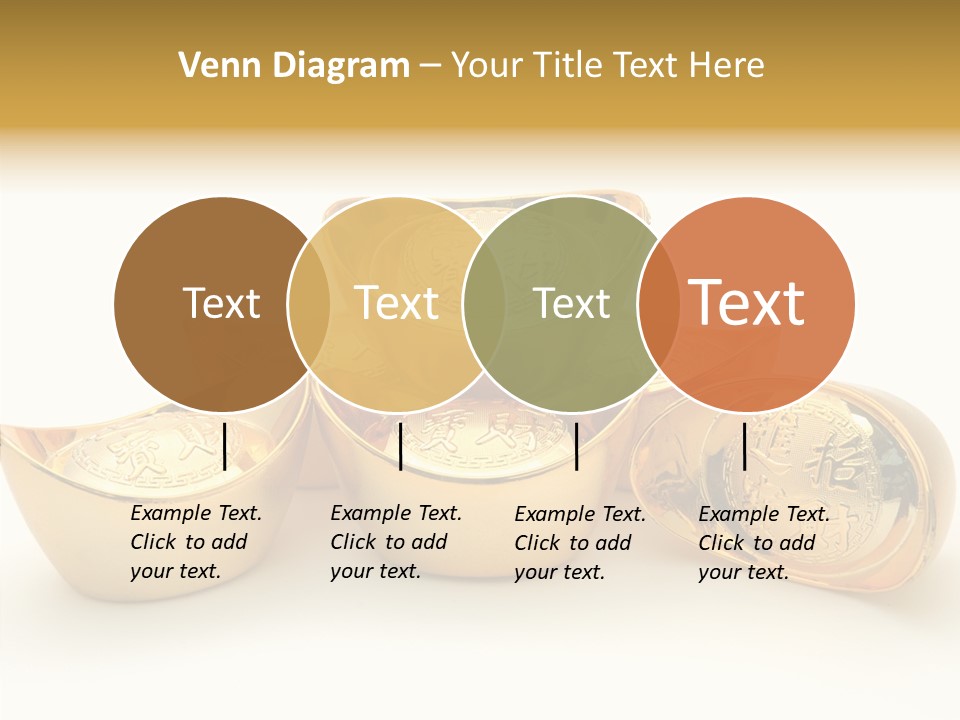 Venn Diagram – Your Title Text Here

Text

Text

Text

Text

Example Text. Click to add your text.

Example Text. Click to add your text.

Example Text. Click to add your text.

Example Text. Click to add your text.